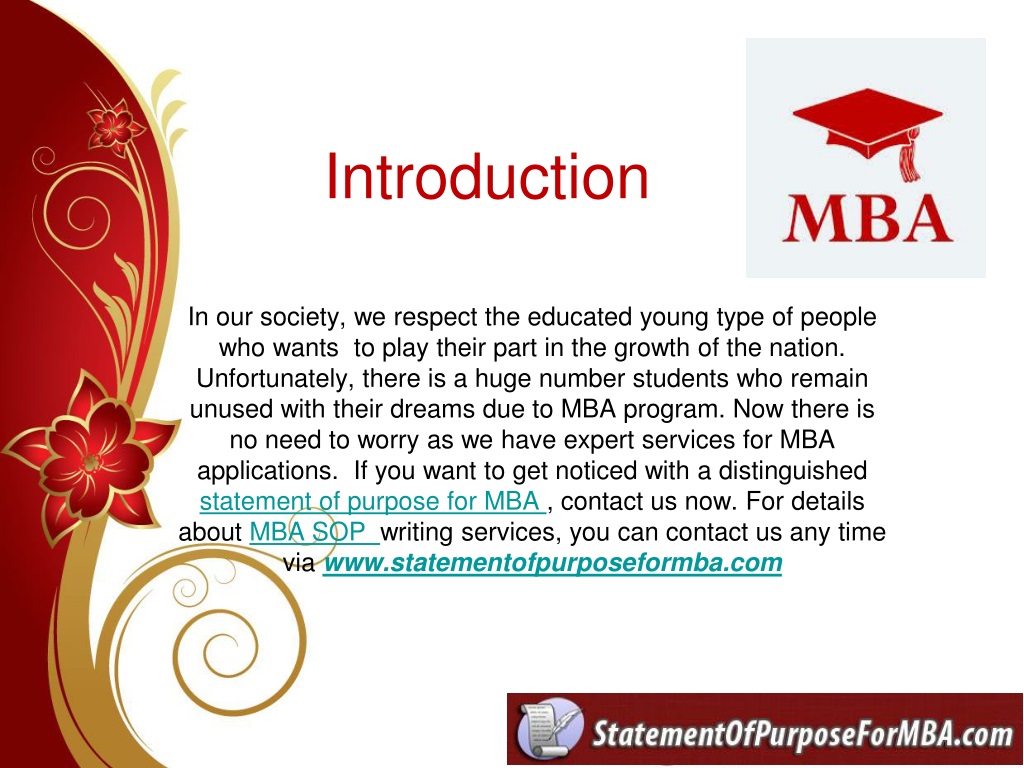 Introduction

MBA

In our society, we respect the educated young type of people who wants to play their part in the growth of the nation. Unfortunately, there is a huge number students who remain unused with their dreams due to MBA program. Now there is no need to worry as we have expert services for MBA applications. If you want to get noticed with a distinguished statement of purpose for MBA , contact us now. For details about MBA SOP writing services, you can contact us any time via www.statementofpurposeformba.com

StatementOfPurposeForMBA.com